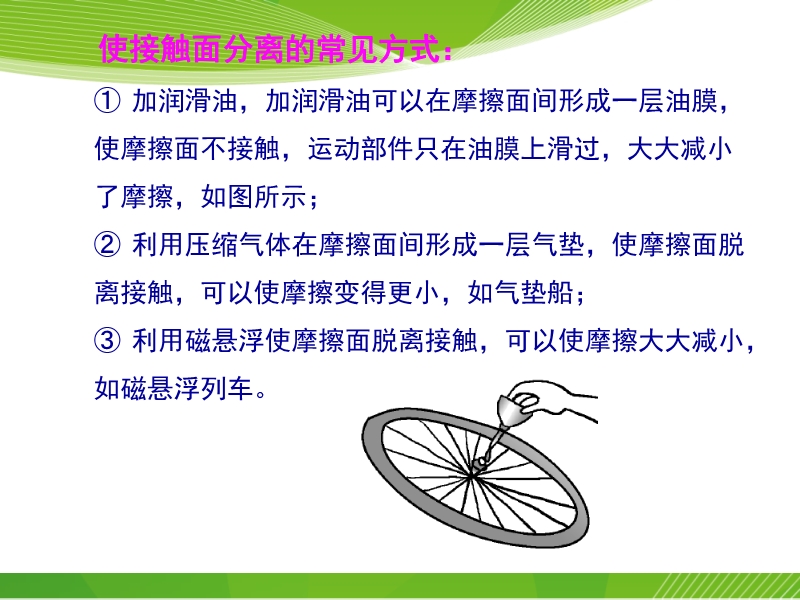 使接触面分离的常见方式：

① 加润滑油，加润滑油可以在摩擦面间形成一层油膜，使摩擦面不接触，运动部件只在油膜上滑过，大大减小了摩擦，如图所示；

② 利用压缩气体在摩擦面间形成一层气垫，使摩擦面脱离接触，可以使摩擦变得更小，如气垫船；

③ 利用磁悬浮使摩擦面脱离接触，可以使摩擦大大减小，如磁悬浮列车。